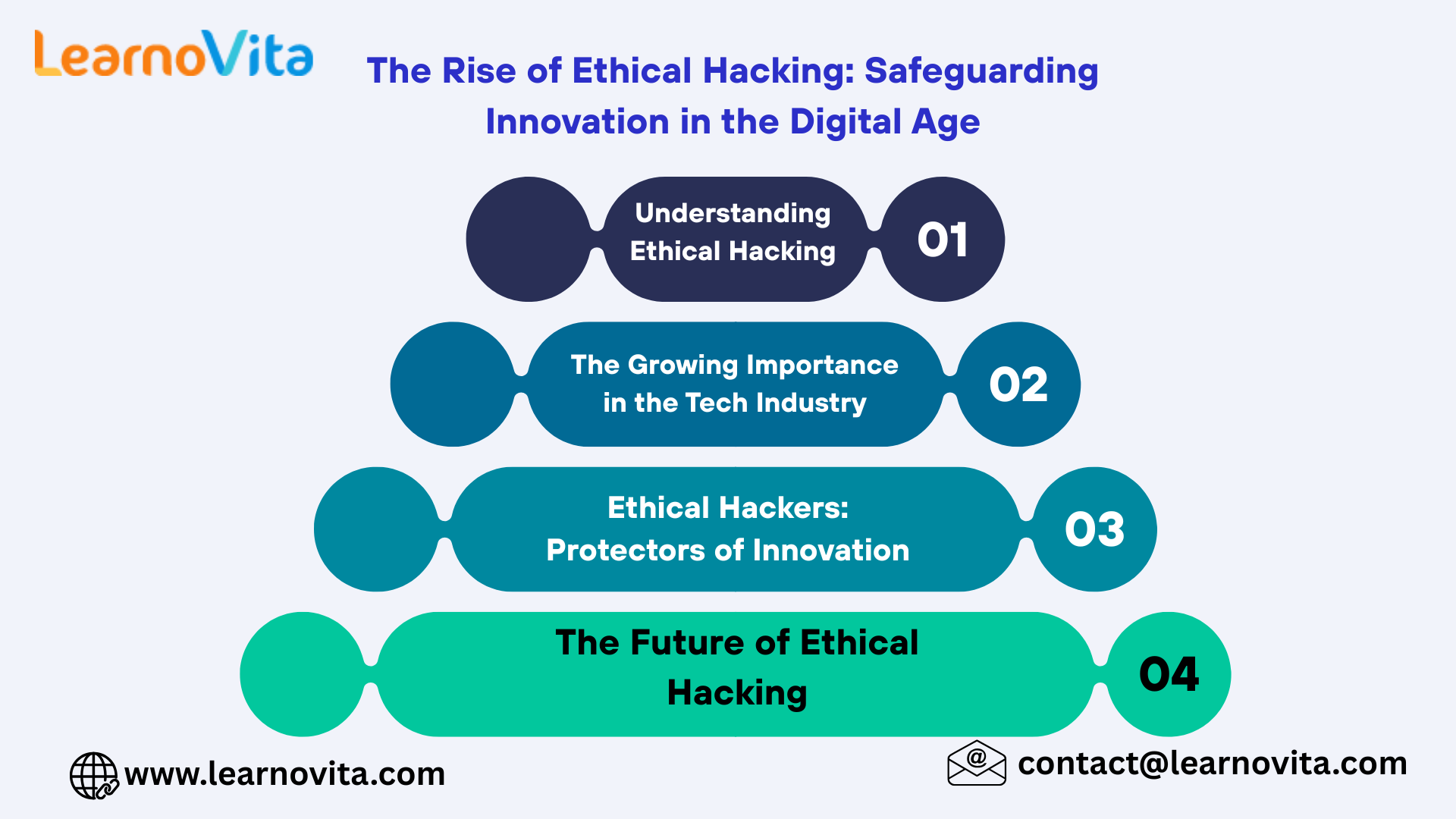 LearnoVita

The Rise of Ethical Hacking: Safeguarding Innovation in the Digital Age

Understanding Ethical Hacking
01

The Growing Importance in the Tech Industry
02

Ethical Hackers: Protectors of Innovation
03

The Future of Ethical Hacking
04

www.learnovita.com

contact@learnovita.com